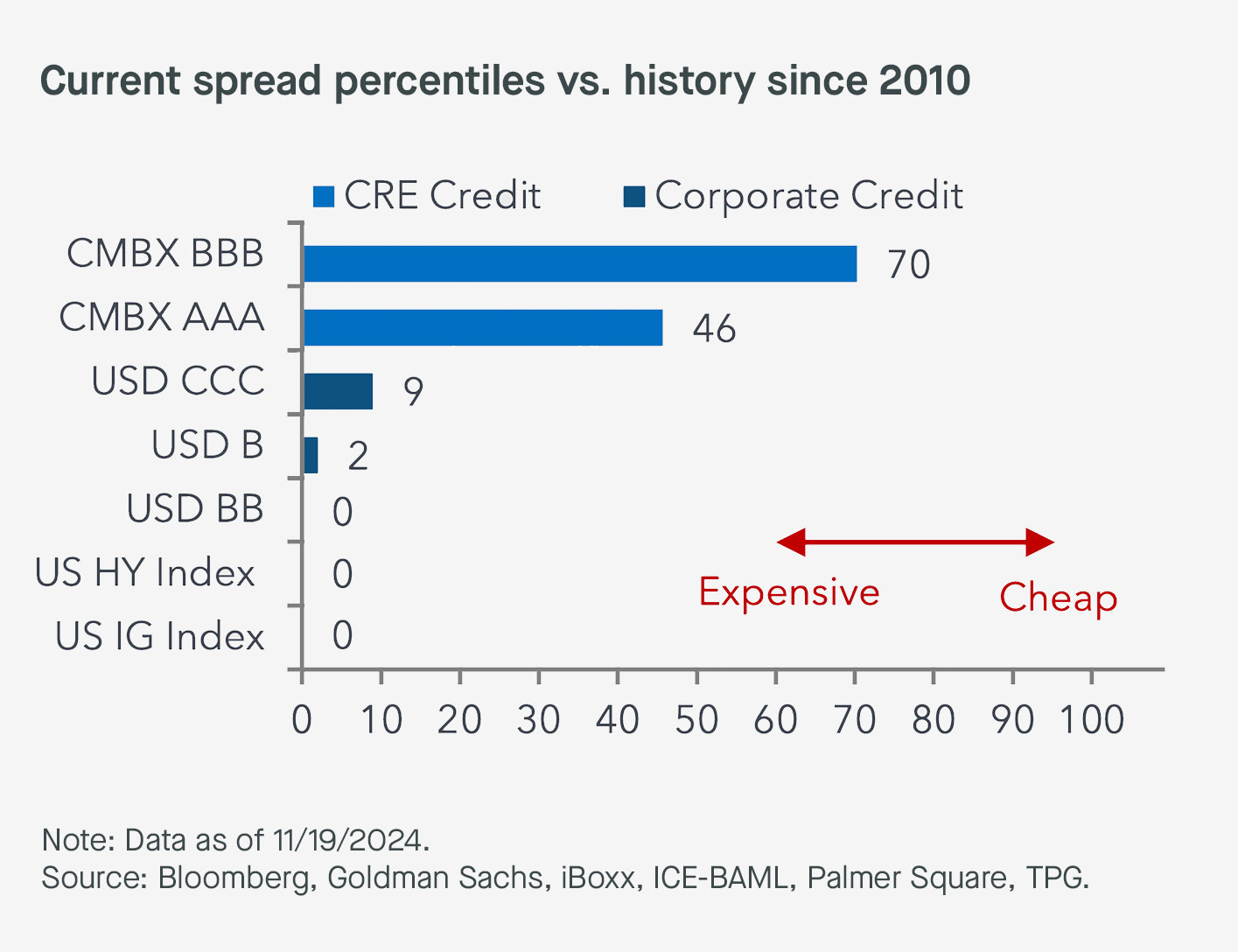 Current spread percentiles vs. history since 2010

CRE Credit
Corporate Credit

CMBX BBB
70
CMBX AAA
46
USD CCC
9
USD B
2
USD BB
0
US HY Index
0
US IG Index
0

Expensive
Cheap

0
10
20
30
40
50
60
70
80
90
100

Note: Data as of 11/19/2024.
Source: Bloomberg, Goldman Sachs, iBoxx, ICE-BAML, Palmer Square, TPG.